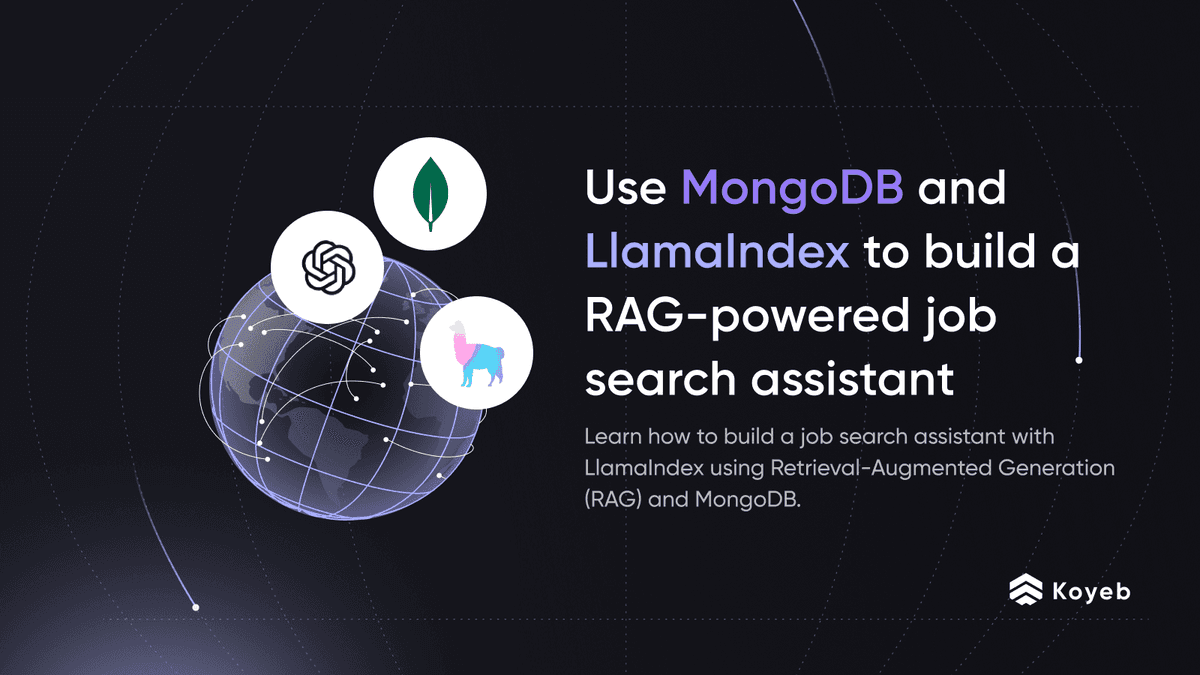 Use MongoDB and LlamaIndex to build a RAG-powered job search assistant

Learn how to build a job search assistant with LlamaIndex using Retrieval-Augmented Generation (RAG) and MongoDB.

Koyeb